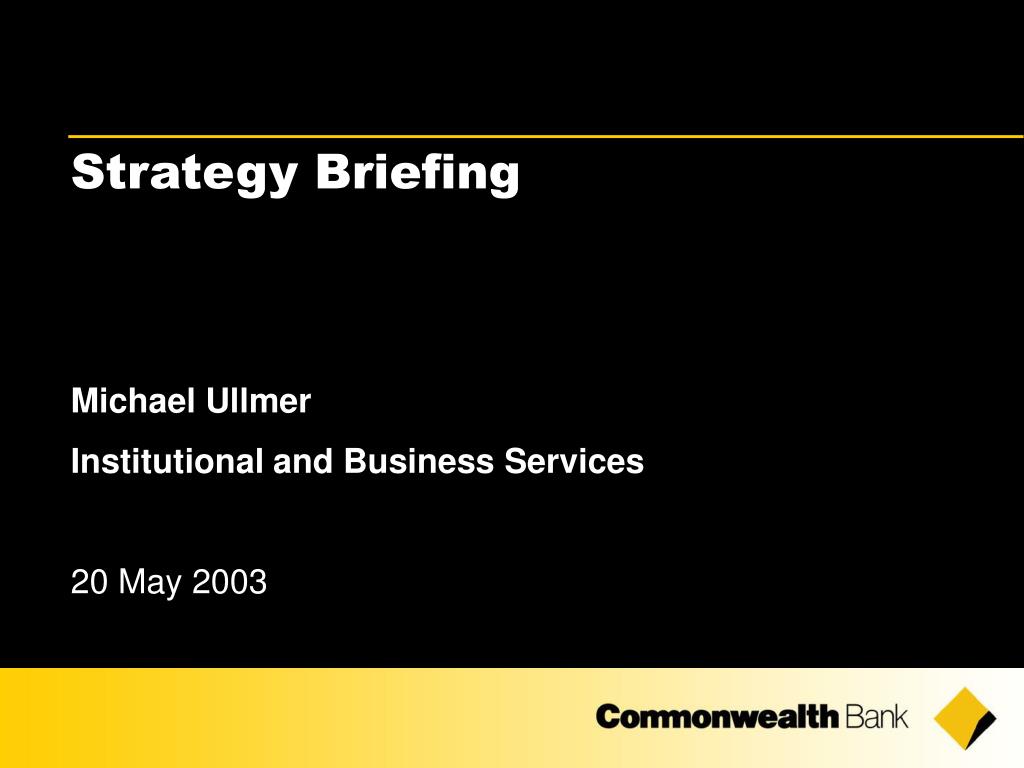 Strategy Briefing

Michael Ullmer

Institutional and Business Services

20 May 2003

Commonwealth Bank